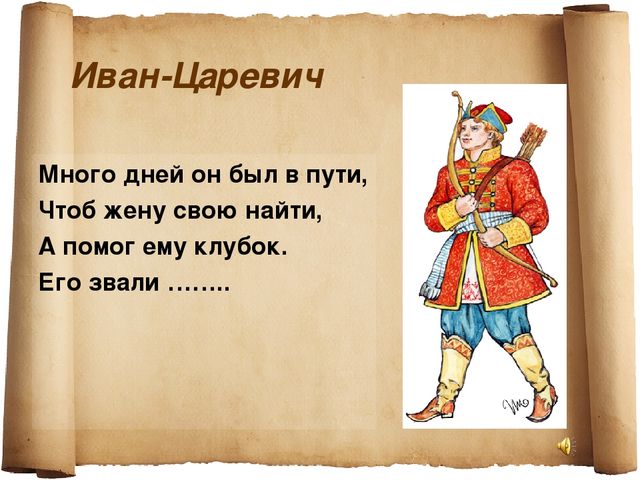 Иван-Царевич

Много дней он был в пути,
Чтоб жену свою найти,
А помог ему клубок.
Его звали ……..